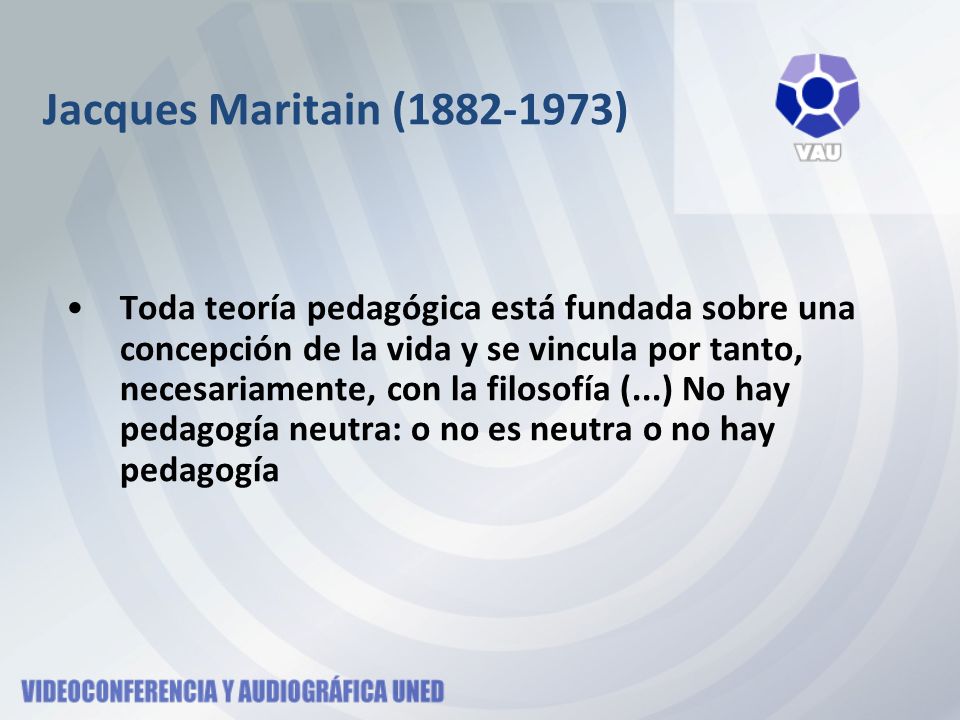 Jacques Maritain (1882-1973)

VAU

• Toda teoría pedagógica está fundada sobre una concepción de la vida y se vincula por tanto, necesariamente, con la filosofía (...) No hay pedagogía neutra: o no es neutra o no hay pedagogía

VIDEOCONFERENCIA Y AUDIOGRÁFICA UNED